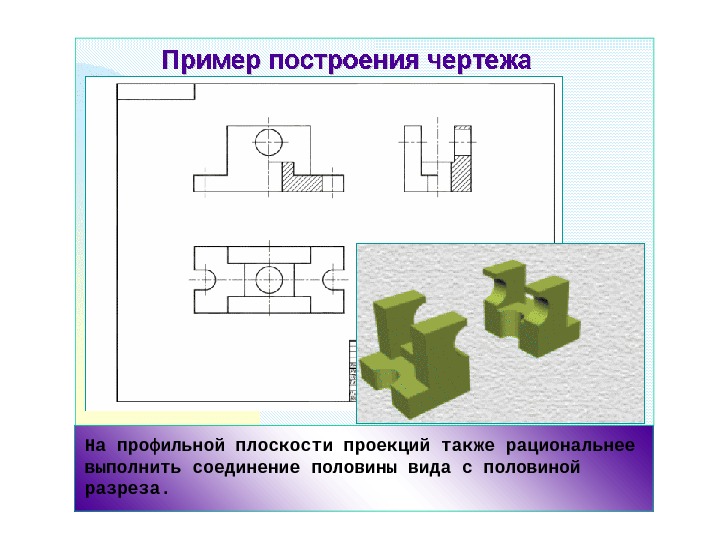 Пример построения чертежа

На профильной плоскости проекций также рациональнее выполнить соединение половины вида с половиной разреза.